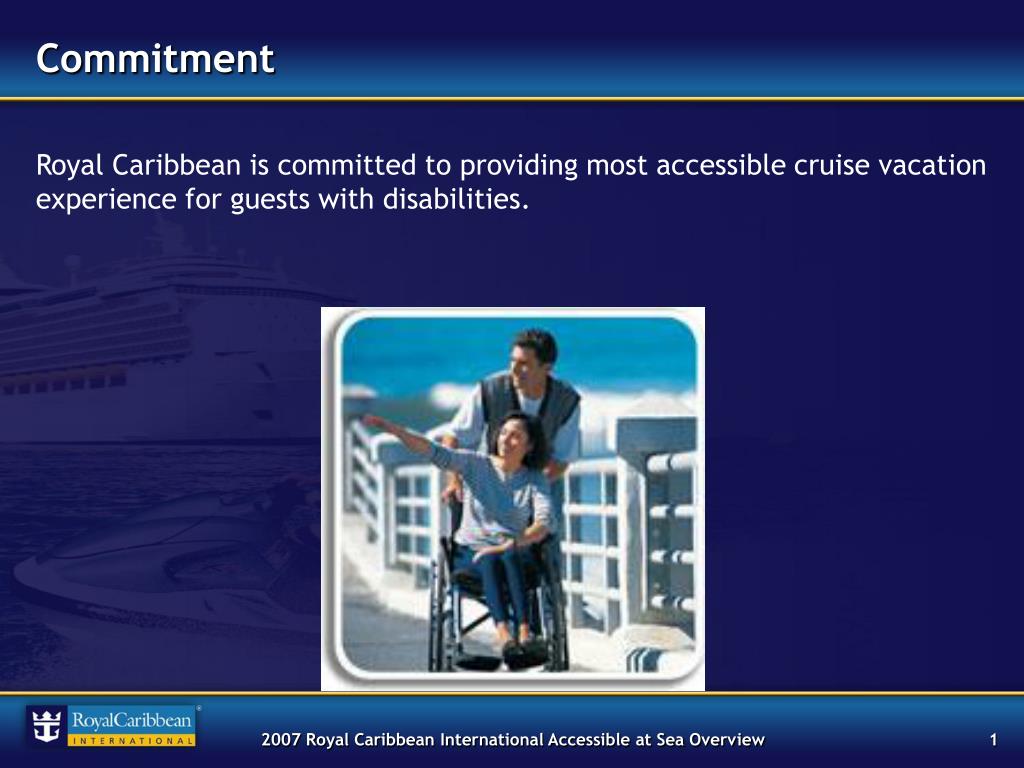 Commitment

Royal Caribbean is committed to providing most accessible cruise vacation experience for guests with disabilities.

RoyalCaribbean®
INTERNATIONAL

2007 Royal Caribbean International Accessible at Sea Overview

1